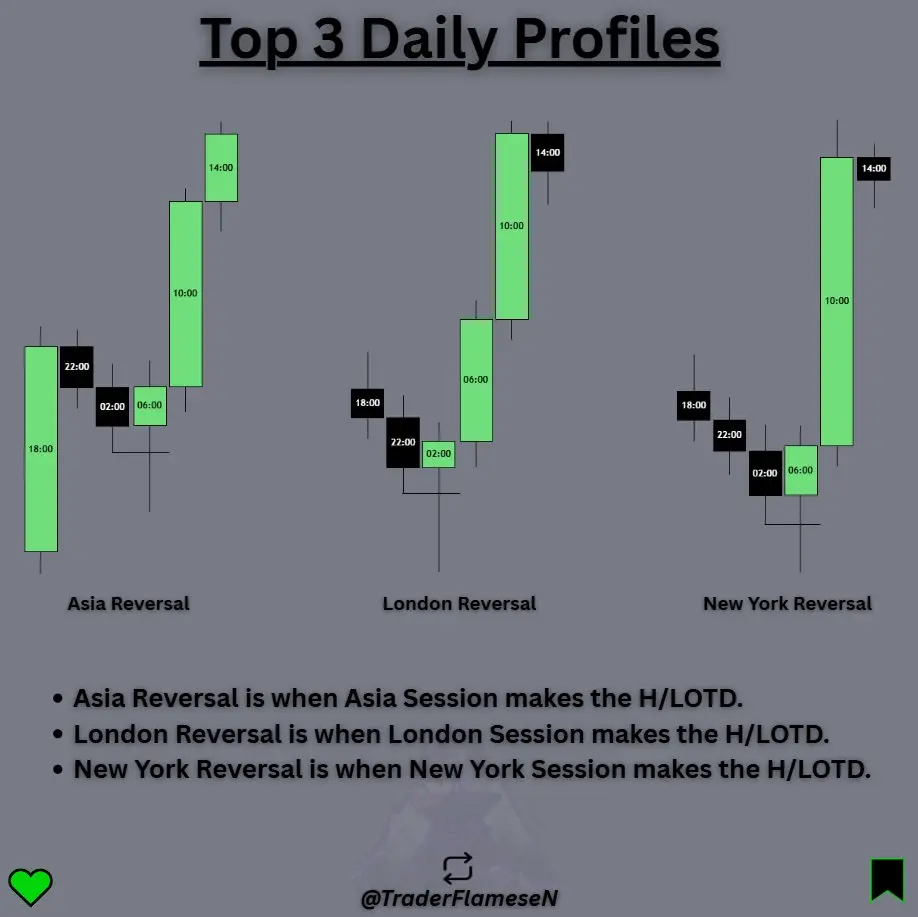 Top 3 Daily Profiles

18:00
22:00
02:00
06:00
10:00
14:00

Asia Reversal

18:00
22:00
02:00
06:00
10:00
14:00

London Reversal

18:00
22:00
02:00
06:00
10:00
14:00

New York Reversal

• Asia Reversal is when Asia Session makes the H/LOTD.
• London Reversal is when London Session makes the H/LOTD.
• New York Reversal is when New York Session makes the H/LOTD.

@TraderFlameseN